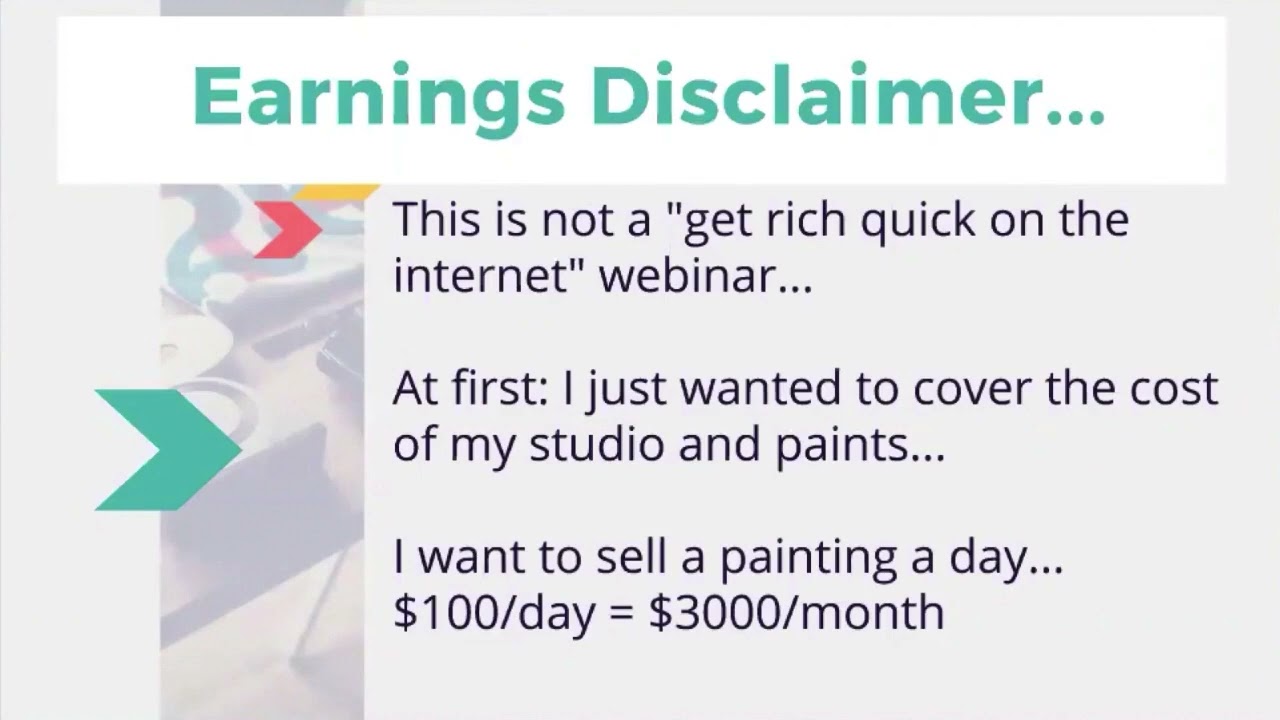 Earnings Disclaimer...

This is not a "get rich quick on the internet" webinar...

At first: I just wanted to cover the cost of my studio and paints...

I want to sell a painting a day...
\$100/day = \$3000/month